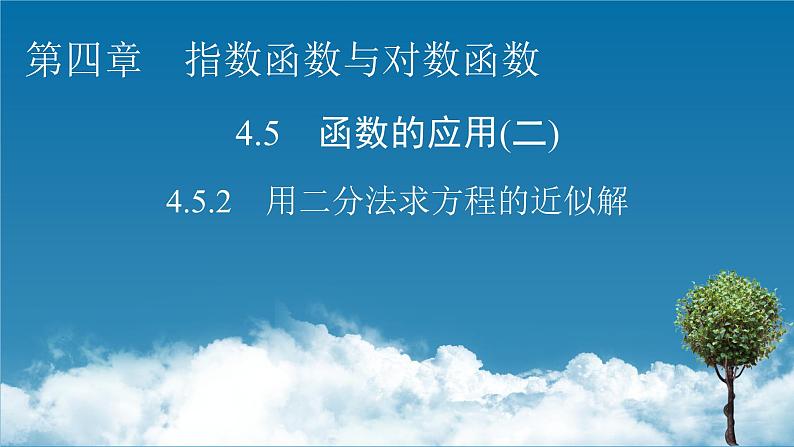 第四章　指数函数与对数函数

4.5　函数的应用(二)

4.5.2　用二分法求方程的近似解